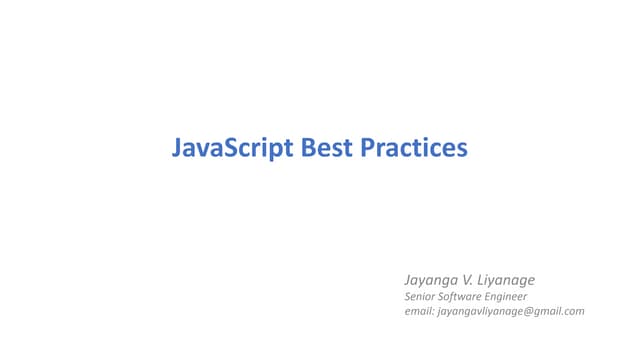 JavaScript Best Practices

Jayanga V. Liyanage
Senior Software Engineer
email: jayangavliyanage@gmail.com